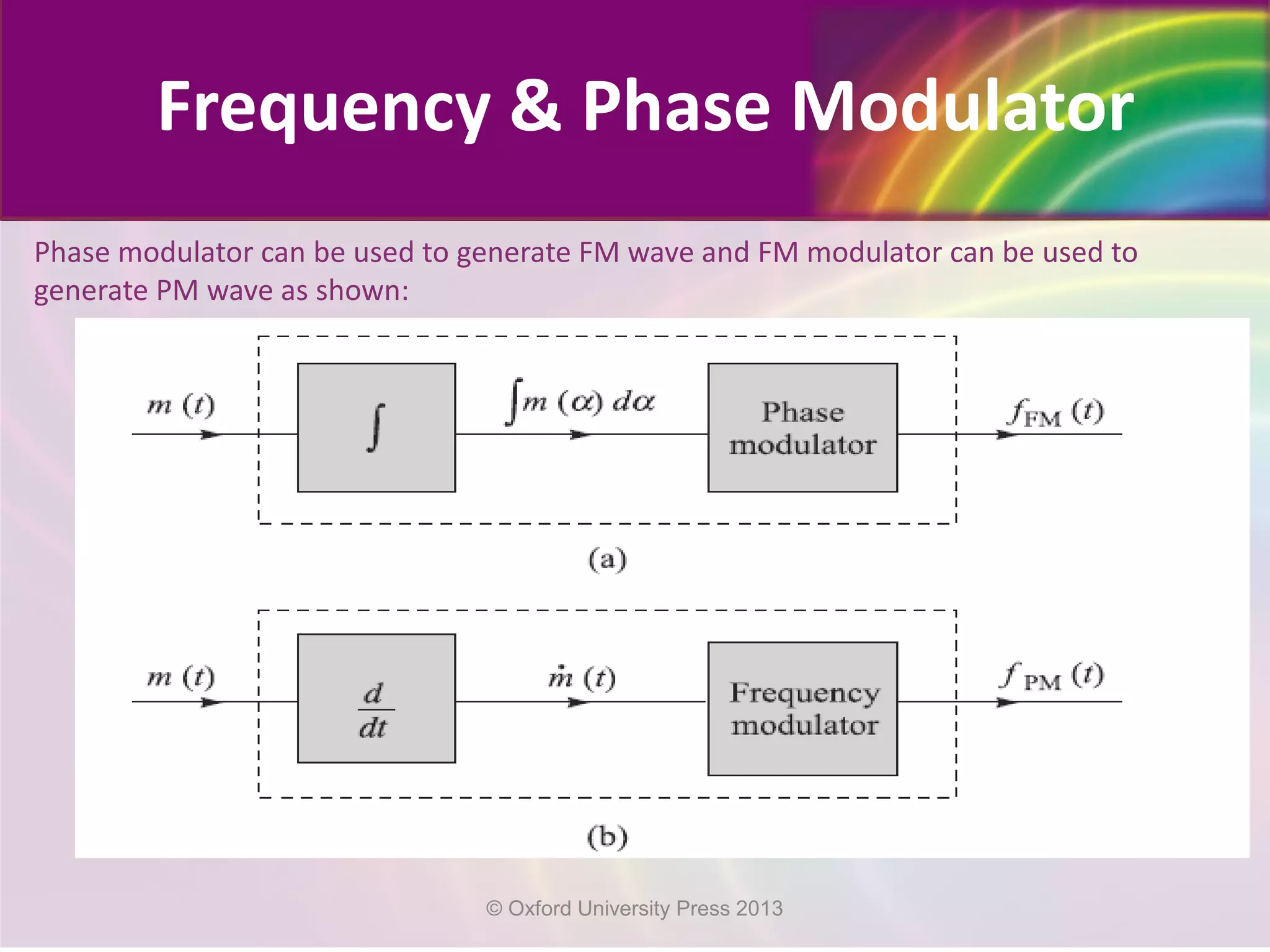 Frequency & Phase Modulator

Phase modulator can be used to generate FM wave and FM modulator can be used to generate PM wave as shown:

$m(t)$

$\int$

$\int m(\alpha)\, d\alpha$

Phase modulator

$f_{FM}(t)$

(a)

$m(t)$

$\frac{d}{dt}$

$\dot{m}(t)$

Frequency modulator

$f_{PM}(t)$

(b)

© Oxford University Press 2013